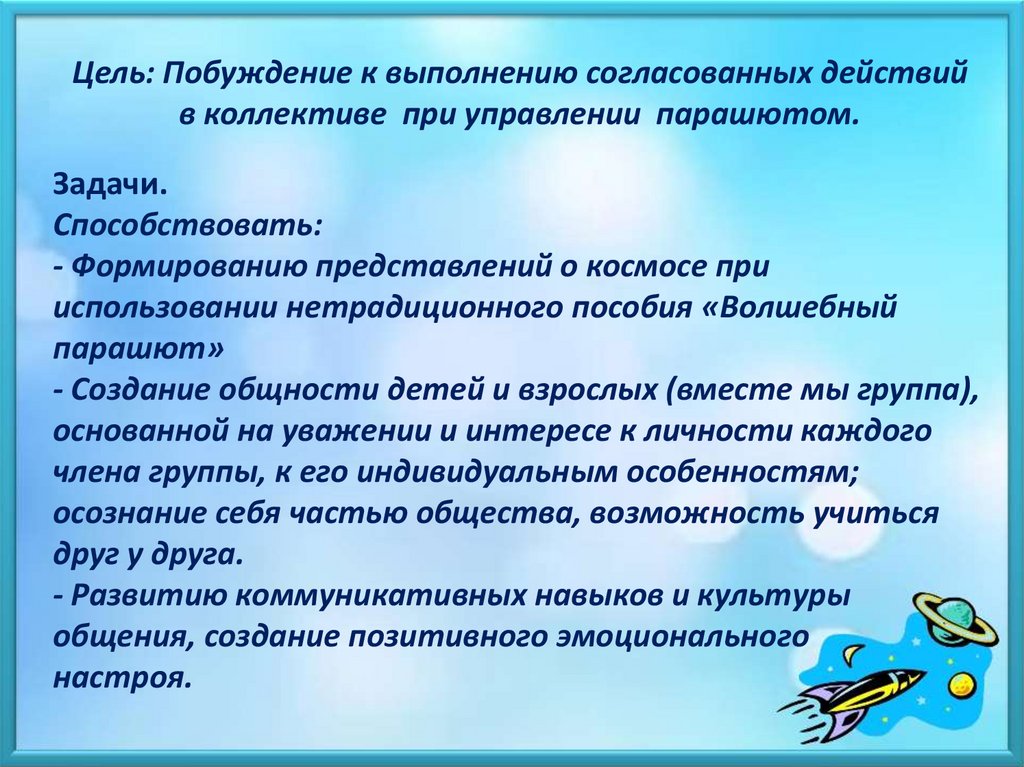 Цель: Побуждение к выполнению согласованных действий в коллективе при управлении парашютом.

Задачи.
Способствовать:
- Формированию представлений о космосе при использовании нетрадиционного пособия «Волшебный парашют»
- Создание общности детей и взрослых (вместе мы группа), основанной на уважении и интересе к личности каждого члена группы, к его индивидуальным особенностям; осознание себя частью общества, возможность учиться друг у друга.
- Развитию коммуникативных навыков и культуры общения, создание позитивного эмоционального настроя.